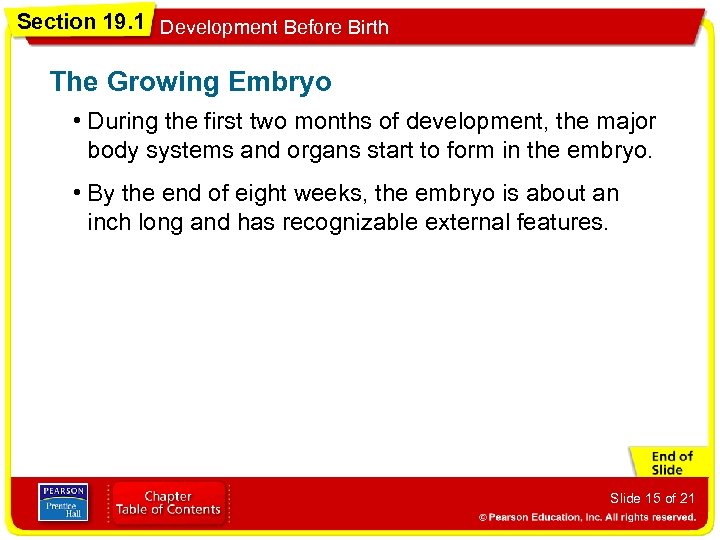 Section 19.1 Development Before Birth

The Growing Embryo

• During the first two months of development, the major body systems and organs start to form in the embryo.

• By the end of eight weeks, the embryo is about an inch long and has recognizable external features.

End of Slide

PEARSON Prentice Hall

Chapter Table of Contents

Slide 15 of 21

© Pearson Education, Inc. All rights reserved.